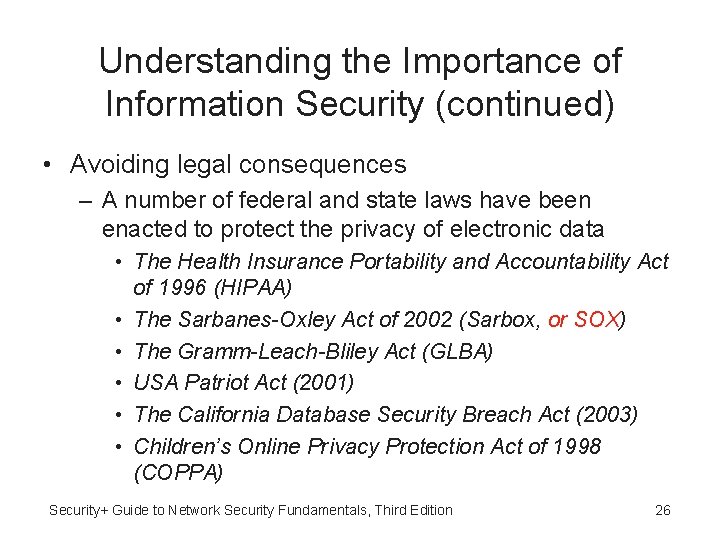 Understanding the Importance of Information Security (continued)

• Avoiding legal consequences
– A number of federal and state laws have been enacted to protect the privacy of electronic data
• The Health Insurance Portability and Accountability Act of 1996 (HIPAA)
• The Sarbanes-Oxley Act of 2002 (Sarbox, or SOX)
• The Gramm-Leach-Bliley Act (GLBA)
• USA Patriot Act (2001)
• The California Database Security Breach Act (2003)
• Children's Online Privacy Protection Act of 1998 (COPPA)

Security+ Guide to Network Security Fundamentals, Third Edition

26